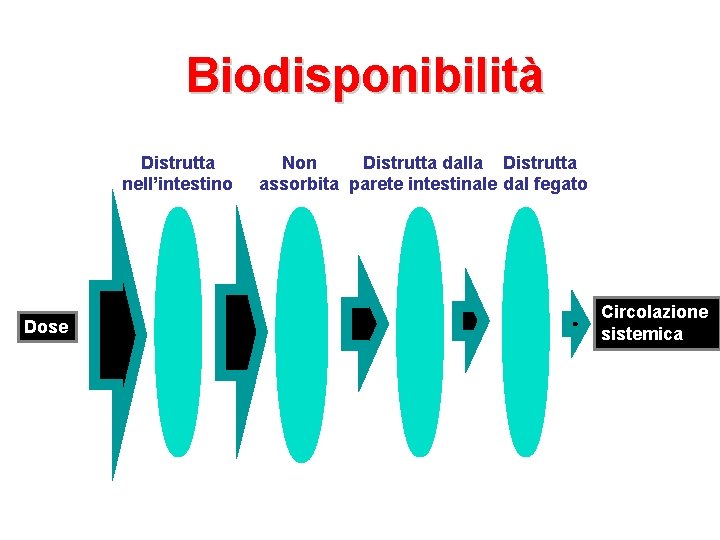 Biodisponibilità

Distrutta nell'intestino

Non assorbita

Distrutta dalla parete intestinale

Distrutta dal fegato

Dose

Circolazione sistemica